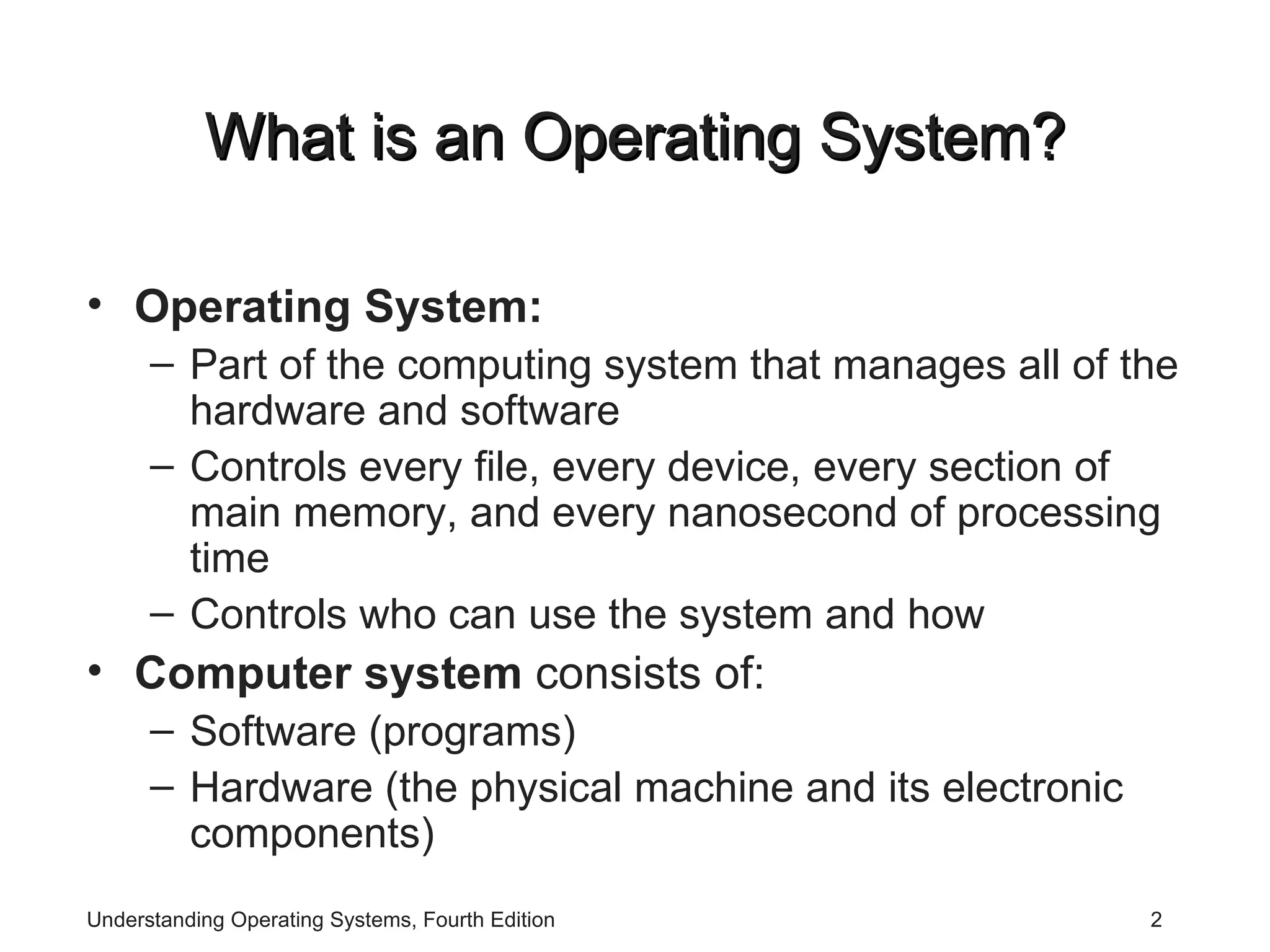 What is an Operating System?

• Operating System:
  – Part of the computing system that manages all of the hardware and software
  – Controls every file, every device, every section of main memory, and every nanosecond of processing time
  – Controls who can use the system and how
• Computer system consists of:
  – Software (programs)
  – Hardware (the physical machine and its electronic components)

Understanding Operating Systems, Fourth Edition

2